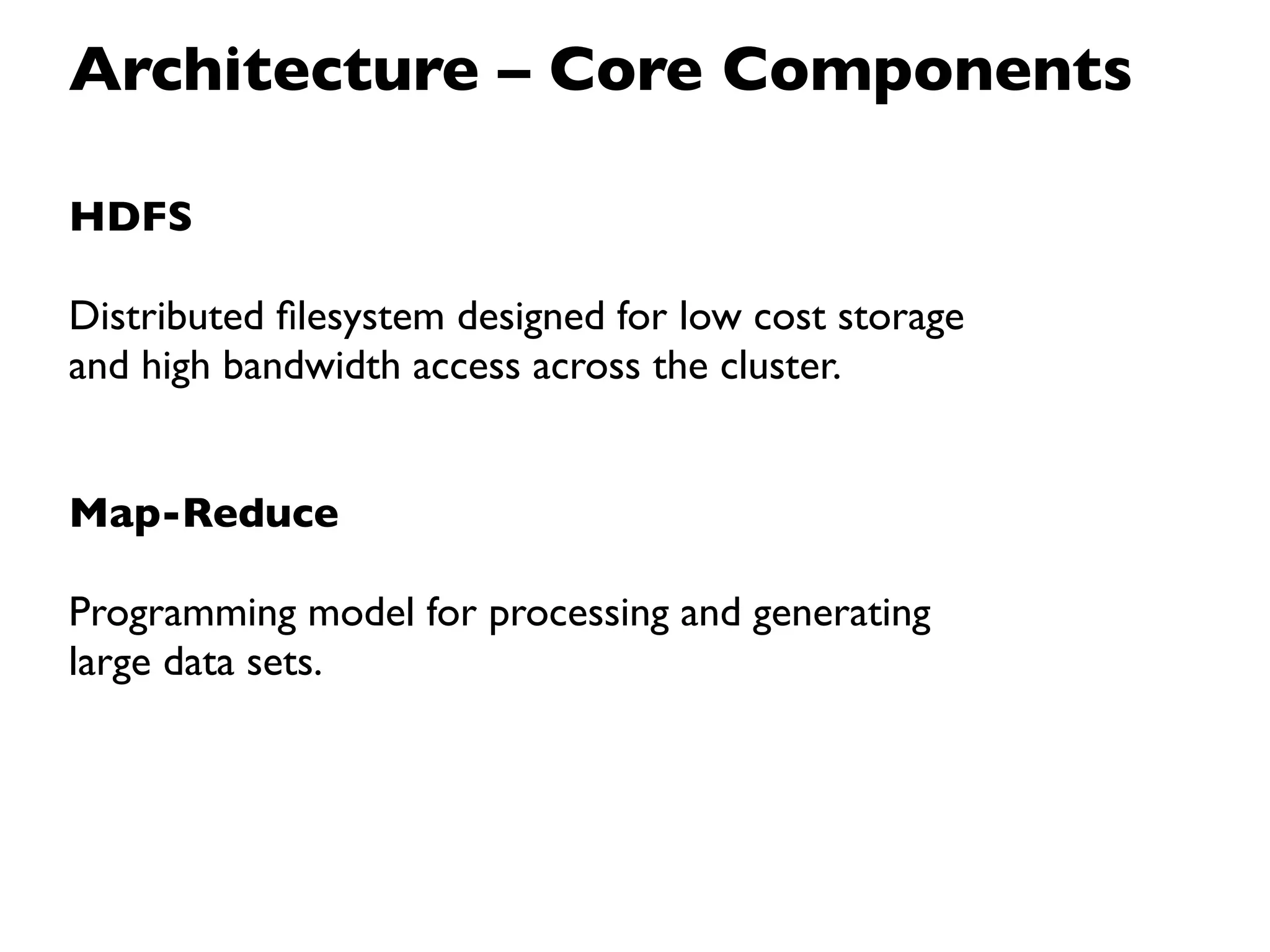 Architecture – Core Components

HDFS

Distributed filesystem designed for low cost storage and high bandwidth access across the cluster.

Map-Reduce

Programming model for processing and generating large data sets.